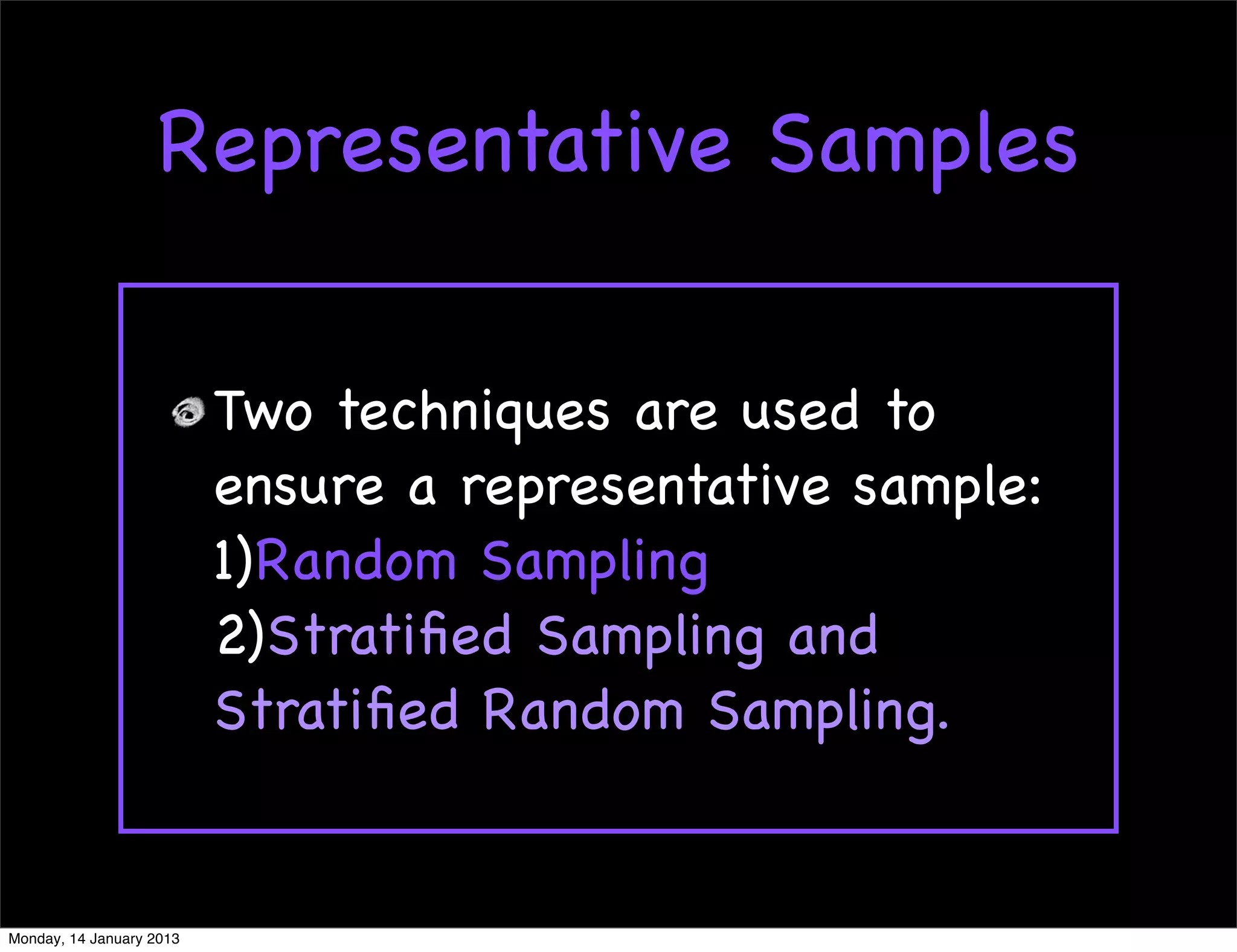 Representative Samples

Two techniques are used to ensure a representative sample:
1)Random Sampling
2)Stratified Sampling and Stratified Random Sampling.

Monday, 14 January 2013